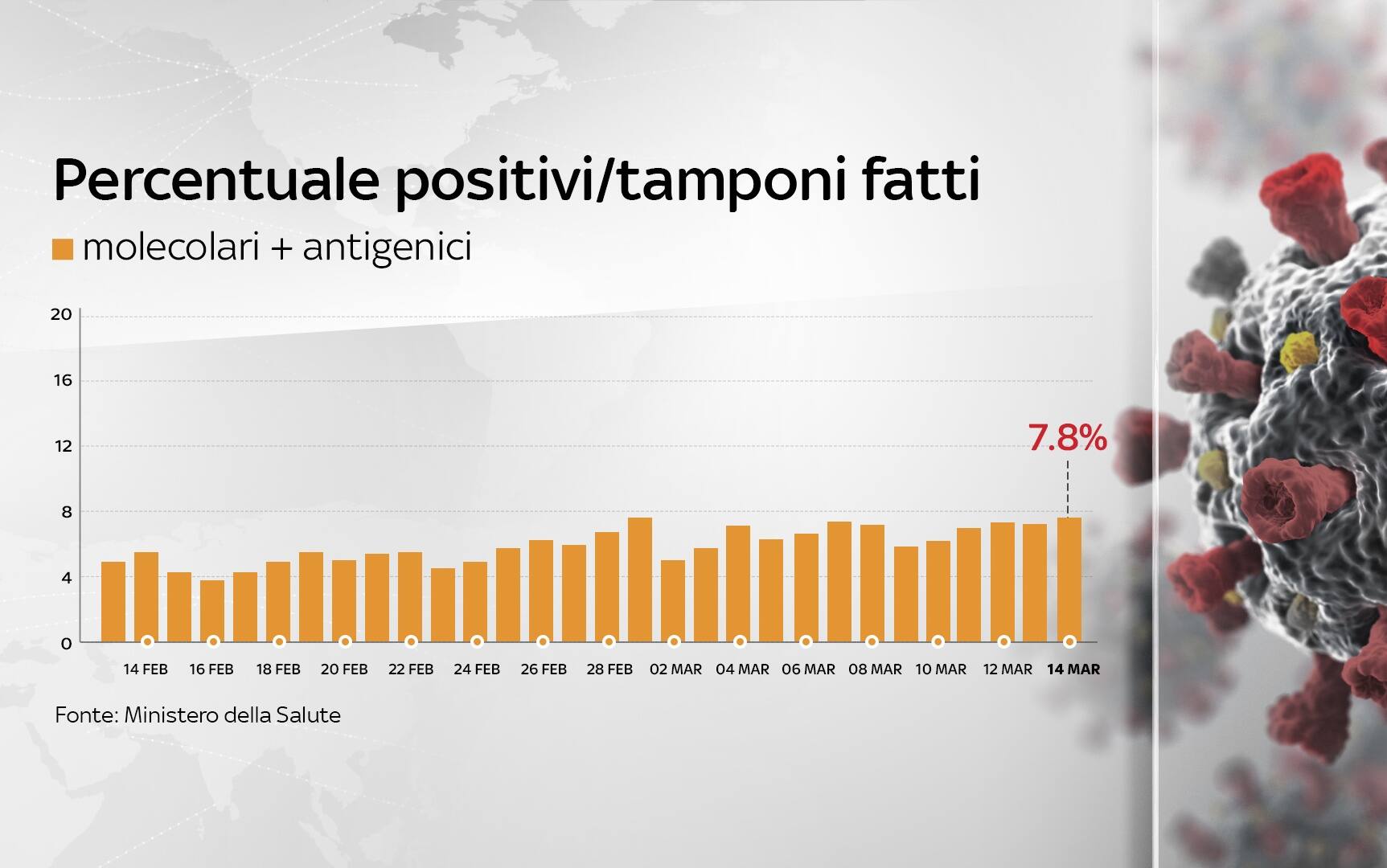 Percentuale positivi/tamponi fatti

molecolari + antigenici

20
16
12
8
4
0

7.8%

14 FEB
16 FEB
18 FEB
20 FEB
22 FEB
24 FEB
26 FEB
28 FEB
02 MAR
04 MAR
06 MAR
08 MAR
10 MAR
12 MAR
14 MAR

Fonte: Ministero della Salute